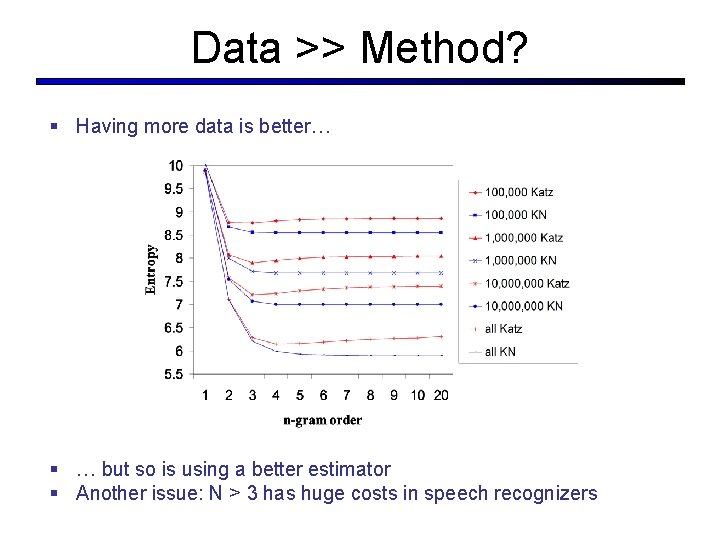 Data >> Method?

▪ Having more data is better…

10
9.5
9
8.5
8
7.5
7
6.5
6
5.5

Entropy

1 2 3 4 5 6 7 8 9 10 20

n-gram order

100,000 Katz
100,000 KN
1,000,000 Katz
1,000,000 KN
10,000,000 Katz
10,000,000 KN
all Katz
all KN

▪ … but so is using a better estimator
▪ Another issue: N > 3 has huge costs in speech recognizers